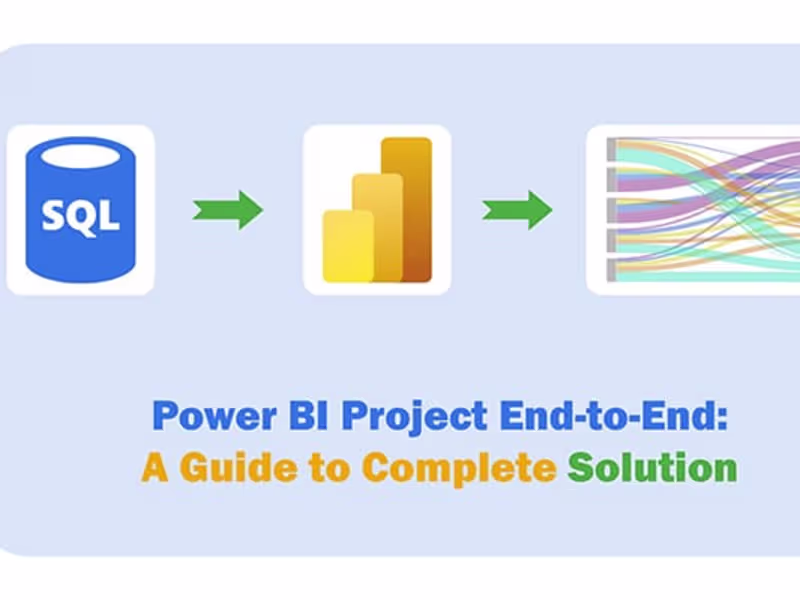 SQL

Power BI Project End-to-End:
A Guide to Complete Solution